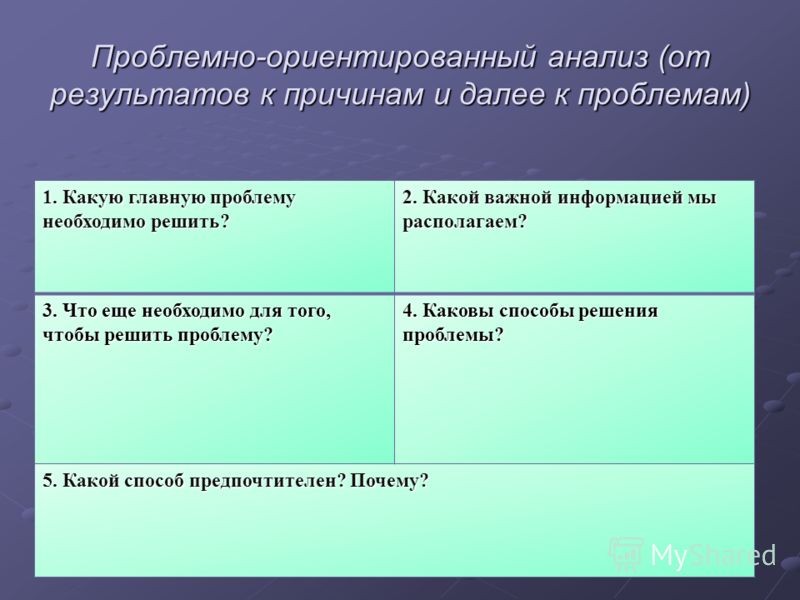 Проблемно-ориентированный анализ (от результатов к причинам и далее к проблемам)

| 1. Какую главную проблему необходимо решить? | 2. Какой важной информацией мы располагаем? |
|---|---|
| 3. Что еще необходимо для того, чтобы решить проблему? | 4. Каковы способы решения проблемы? |
| 5. Какой способ предпочтителен? Почему? | |

MyShared